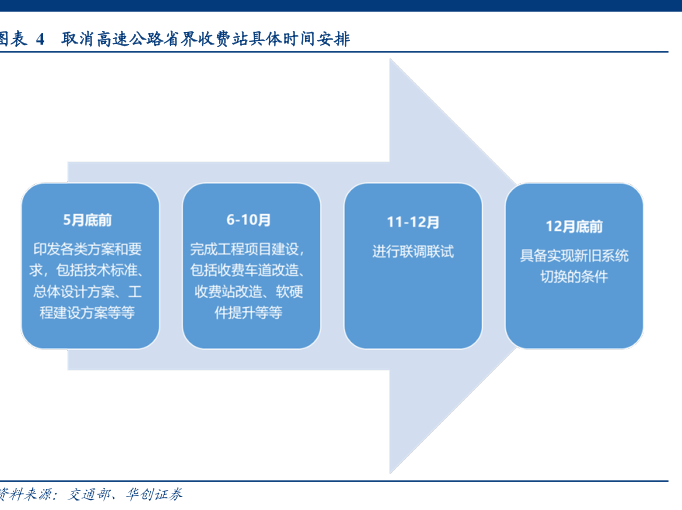 图表 4 取消高速公路省界收费站具体时间安排

5月底前
印发各类方案和要求，包括技术标准、总体设计方案、工程建设方案等等

6-10月
完成工程项目建设，包括收费车道改造、收费站改造、软硬件提升等等

11-12月
进行联调联试

12月底前
具备实现新旧系统切换的条件

资料来源：交通部、华创证券